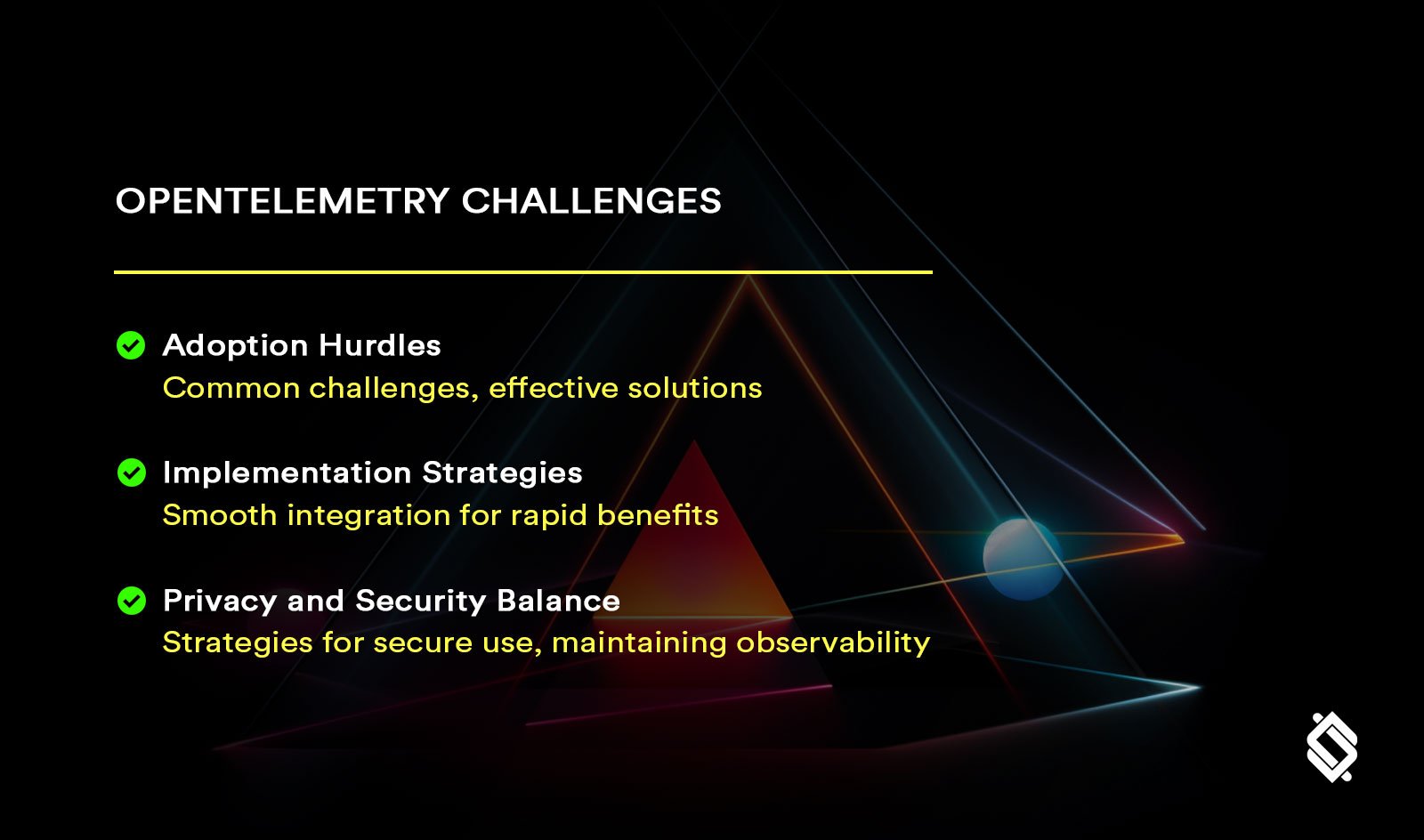 OPENTELEMETRY CHALLENGES

Adoption Hurdles
Common challenges, effective solutions

Implementation Strategies
Smooth integration for rapid benefits

Privacy and Security Balance
Strategies for secure use, maintaining observability